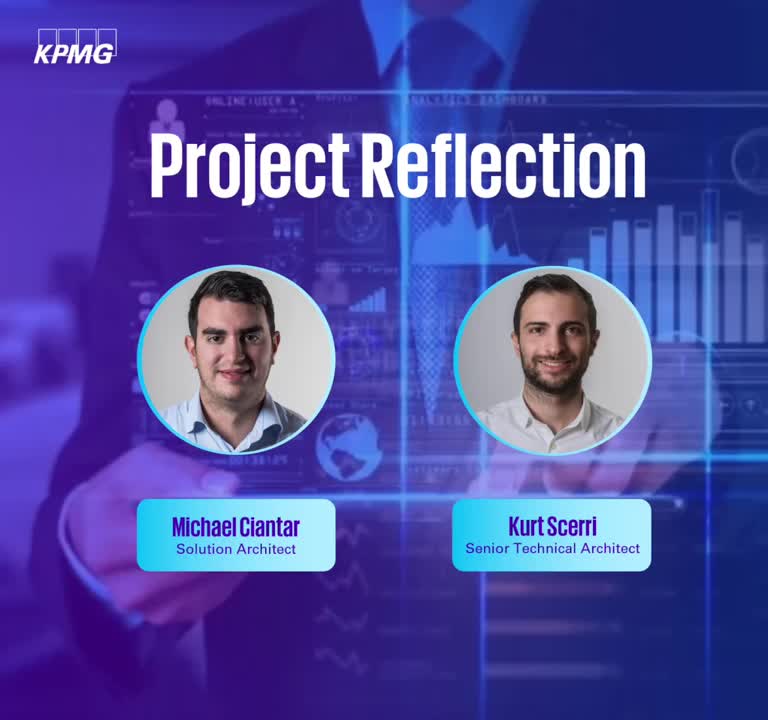 KPMG

Project Reflection

Michael Ciantar
Solution Architect

Kurt Scerri
Senior Technical Architect